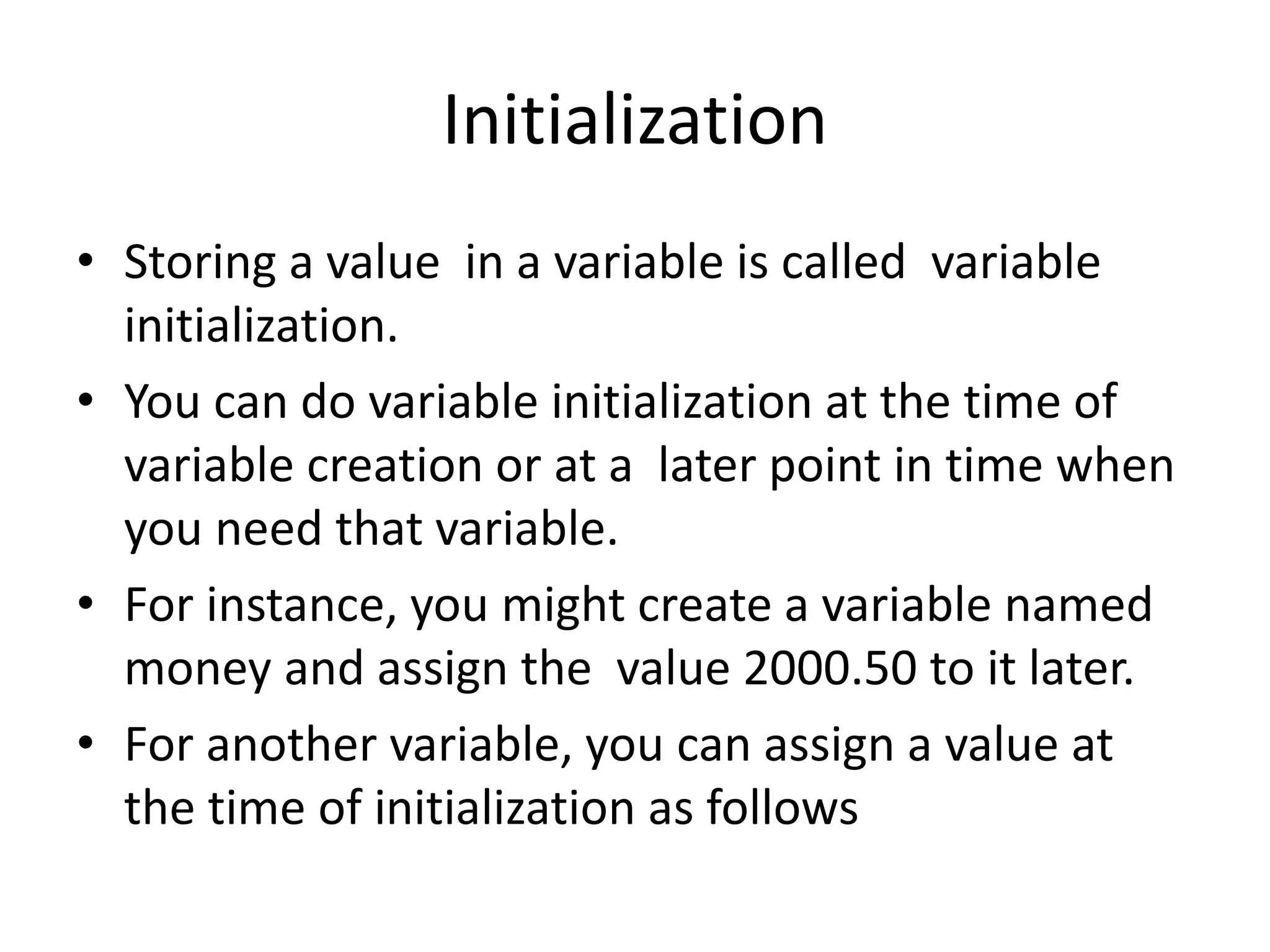 Initialization

• Storing a value in a variable is called variable initialization.

• You can do variable initialization at the time of variable creation or at a later point in time when you need that variable.

• For instance, you might create a variable named money and assign the value 2000.50 to it later.

• For another variable, you can assign a value at the time of initialization as follows